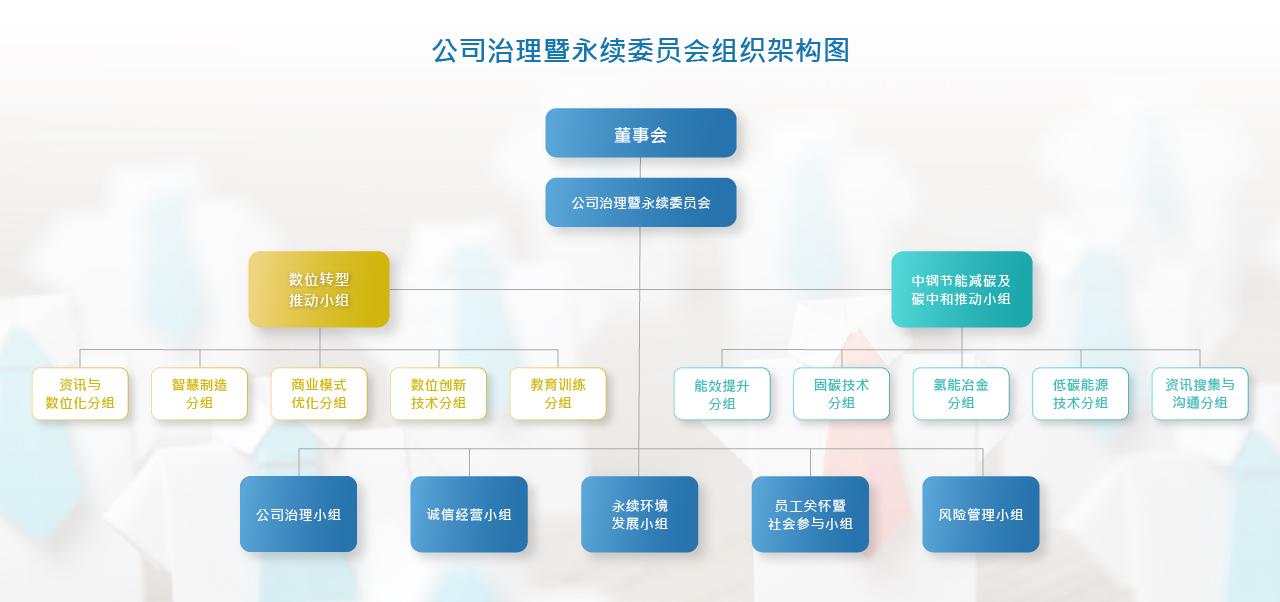 公司治理暨永续委员会组织架构图

董事会

公司治理暨永续委员会

数位转型推动小组

中钢节能减碳及碳中和推动小组

资讯与数位化分组

智慧制造分组

商业模式优化分组

数位创新技术分组

教育训练分组

能效提升分组

固碳技术分组

氢能冶金分组

低碳能源技术分组

资讯搜集与沟通分组

公司治理小组

诚信经营小组

永续环境发展小组

员工关怀暨社会参与小组

风险管理小组